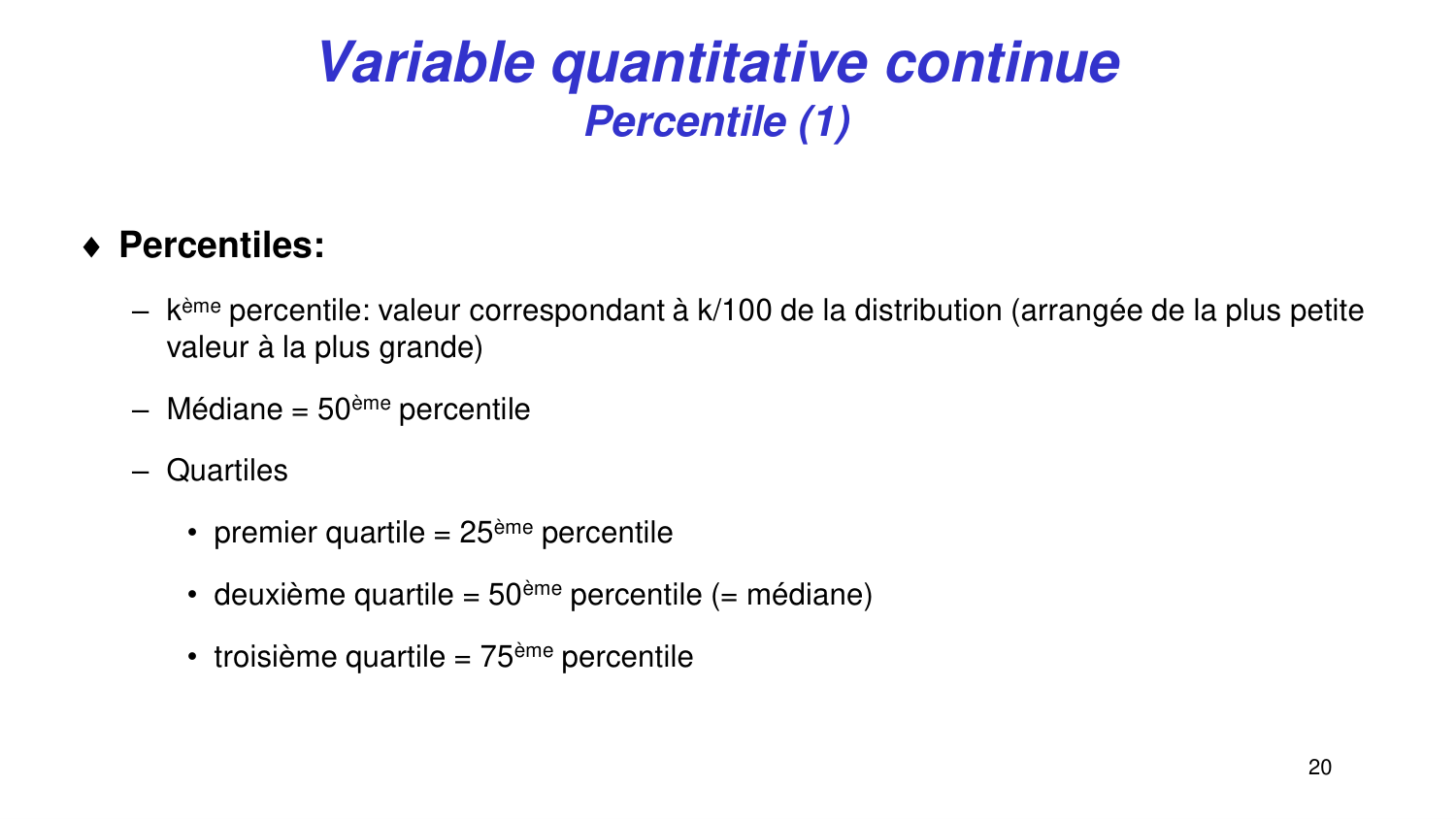 Variable quantitative continue
Percentile (1)

♦ Percentiles:

– k$^{ème}$ percentile: valeur correspondant à k/100 de la distribution (arrangée de la plus petite valeur à la plus grande)

– Médiane = 50$^{ème}$ percentile

– Quartiles

• premier quartile = 25$^{ème}$ percentile

• deuxième quartile = 50$^{ème}$ percentile (= médiane)

• troisième quartile = 75$^{ème}$ percentile

20